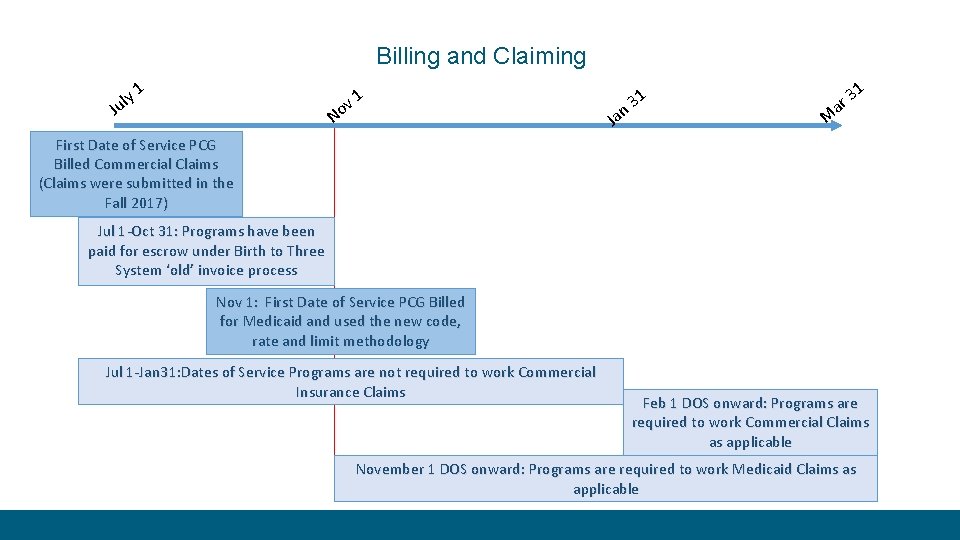 Billing and Claiming

July 1

Nov 1

Jan 31

Mar 31

First Date of Service PCG Billed Commercial Claims (Claims were submitted in the Fall 2017)

Jul 1-Oct 31: Programs have been paid for escrow under Birth to Three System 'old' invoice process

Nov 1: First Date of Service PCG Billed for Medicaid and used the new code, rate and limit methodology

Jul 1-Jan31:Dates of Service Programs are not required to work Commercial Insurance Claims

Feb 1 DOS onward: Programs are required to work Commercial Claims as applicable

November 1 DOS onward: Programs are required to work Medicaid Claims as applicable